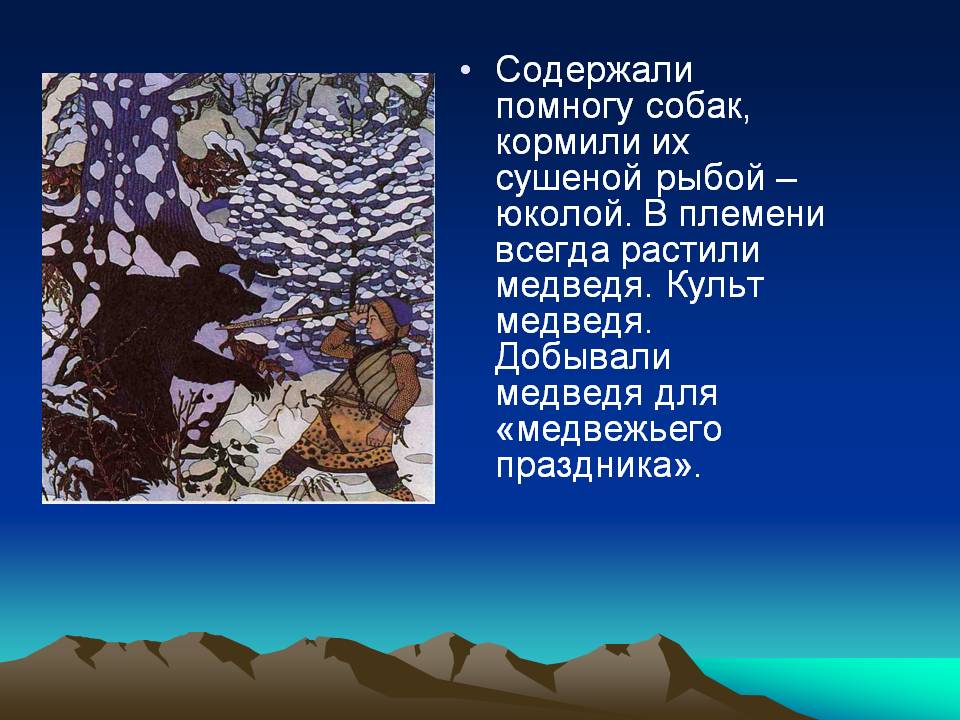 • Содержали помногу собак, кормили их сушеной рыбой – юколой. В племени всегда растили медведя. Культ медведя. Добывали медведя для «медвежьего праздника».